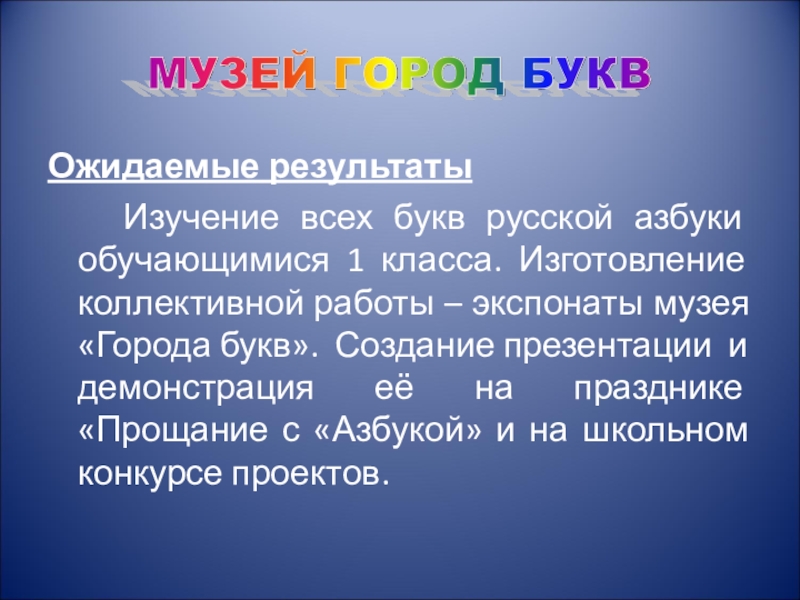 МУЗЕЙ ГОРОД БУКВ

Ожидаемые результаты

Изучение всех букв русской азбуки обучающимися 1 класса. Изготовление коллективной работы – экспонаты музея «Города букв». Создание презентации и демонстрация её на празднике «Прощание с «Азбукой» и на школьном конкурсе проектов.